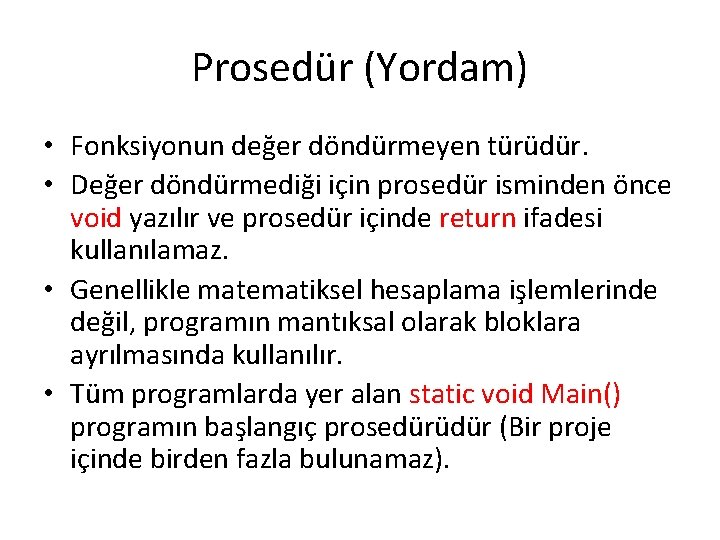 Prosedür (Yordam)

• Fonksiyonun değer döndürmeyen türüdür.
• Değer döndürmediği için prosedür isminden önce void yazılır ve prosedür içinde return ifadesi kullanılamaz.
• Genellikle matematiksel hesaplama işlemlerinde değil, programın mantıksal olarak bloklara ayrılmasında kullanılır.
• Tüm programlarda yer alan static void Main() programın başlangıç prosedürüdür (Bir proje içinde birden fazla bulunamaz).